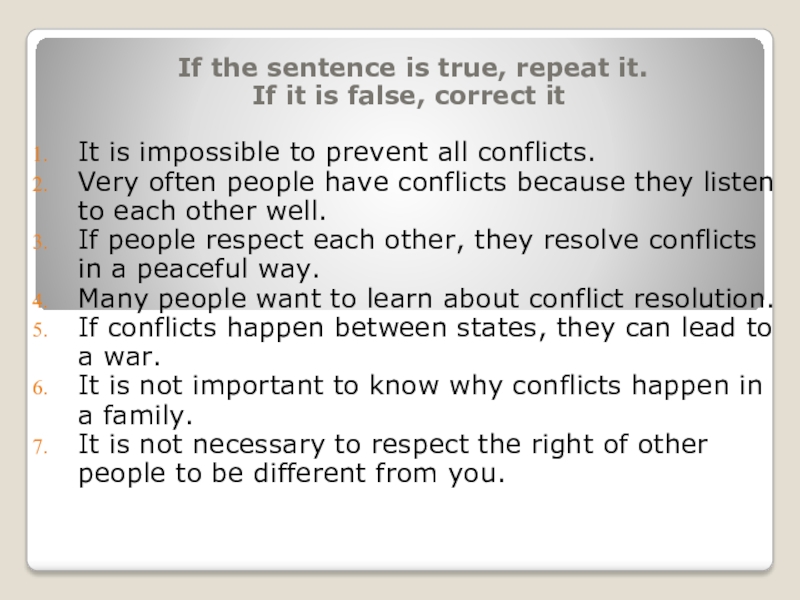 If the sentence is true, repeat it.
If it is false, correct it

1. It is impossible to prevent all conflicts.
2. Very often people have conflicts because they listen to each other well.
3. If people respect each other, they resolve conflicts in a peaceful way.
4. Many people want to learn about conflict resolution.
5. If conflicts happen between states, they can lead to a war.
6. It is not important to know why conflicts happen in a family.
7. It is not necessary to respect the right of other people to be different from you.